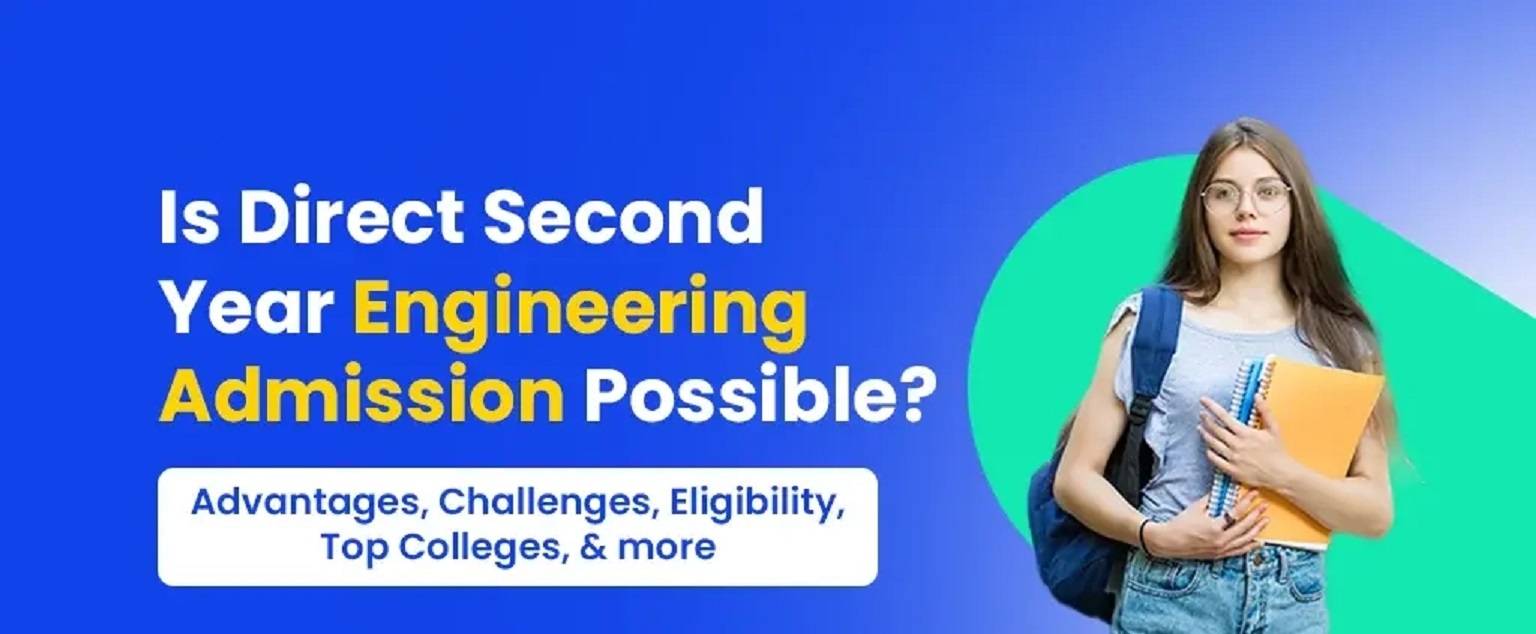 Is Direct Second Year Engineering Admission Possible?

Advantages, Challenges, Eligibility, Top Colleges, & more